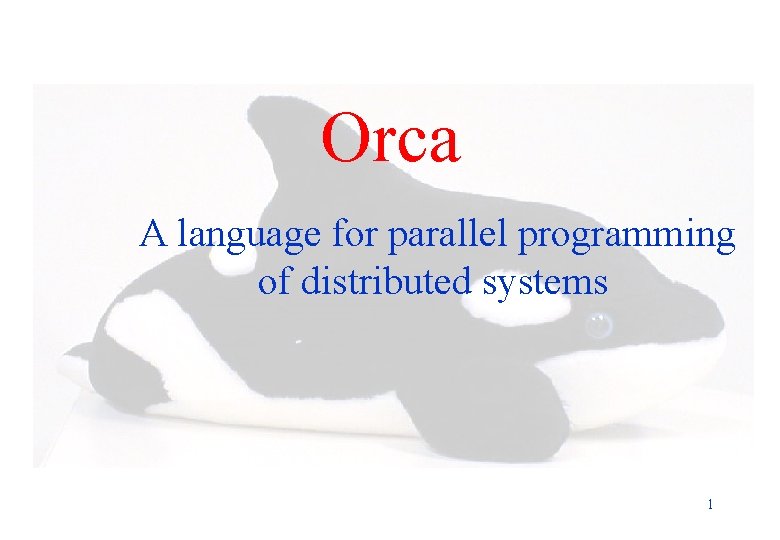 Orca

A language for parallel programming of distributed systems

1